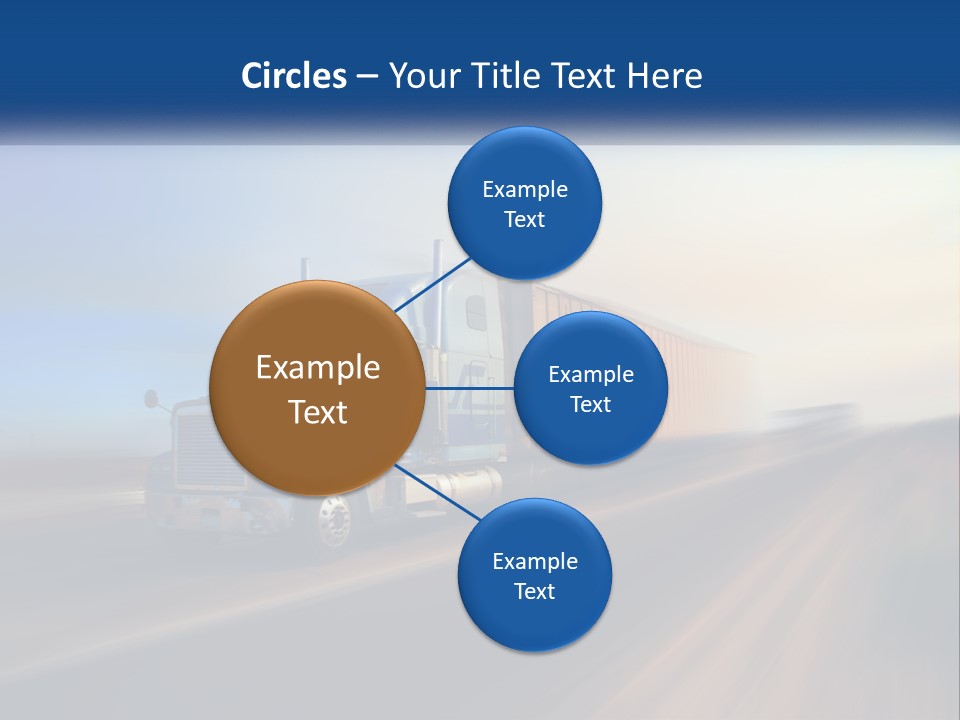 Circles – Your Title Text Here

Example Text

Example Text

Example Text

Example Text